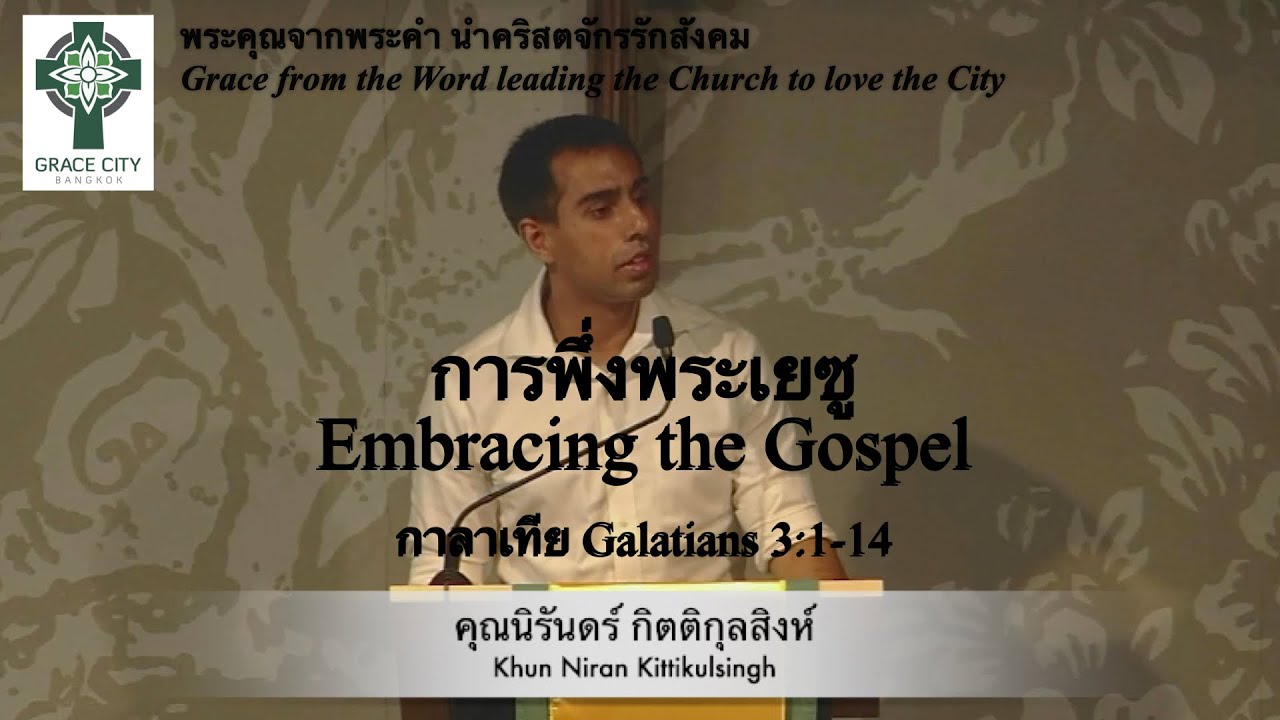 GRACE CITY
BANGKOK

พระคุณจากพระคำ นำคริสตจักรรักสังคม
Grace from the Word leading the Church to love the City

การพึ่งพระเยซู
Embracing the Gospel

กาลาเทีย Galatians 3:1-14

คุณนิรันดร์ กิตติกุลสิงห์
Khun Niran Kittikulsingh